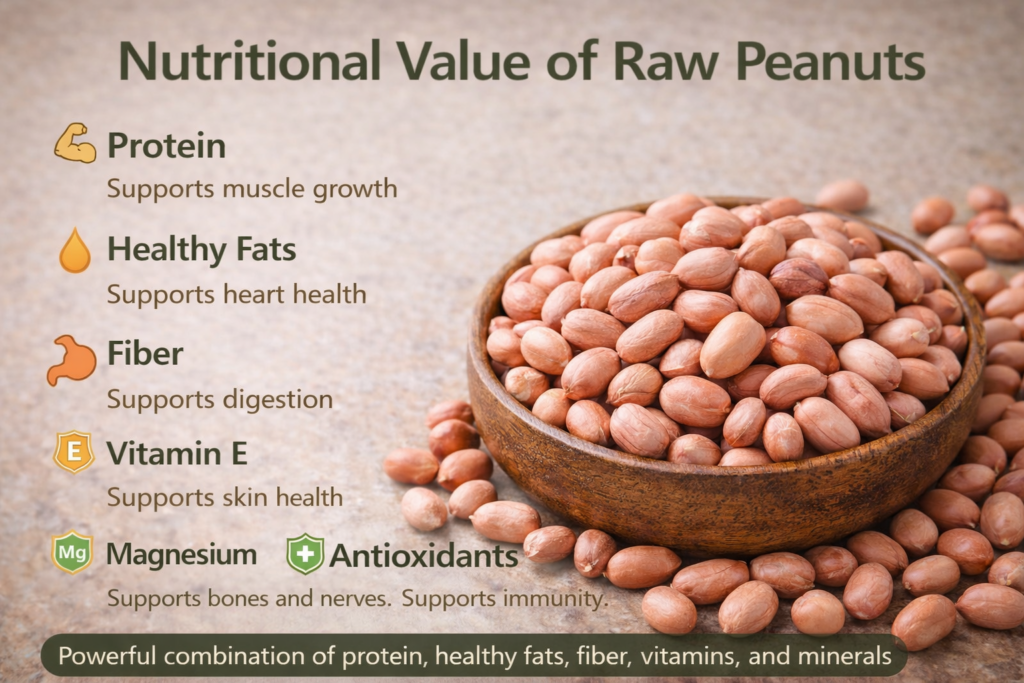 Nutritional Value of Raw Peanuts

Protein
Supports muscle growth

Healthy Fats
Supports heart health

Fiber
Supports digestion

E Vitamin E
Supports skin health

Mg Magnesium Antioxidants
Supports bones and nerves. Supports immunity.

Powerful combination of protein, healthy fats, fiber, vitamins, and minerals